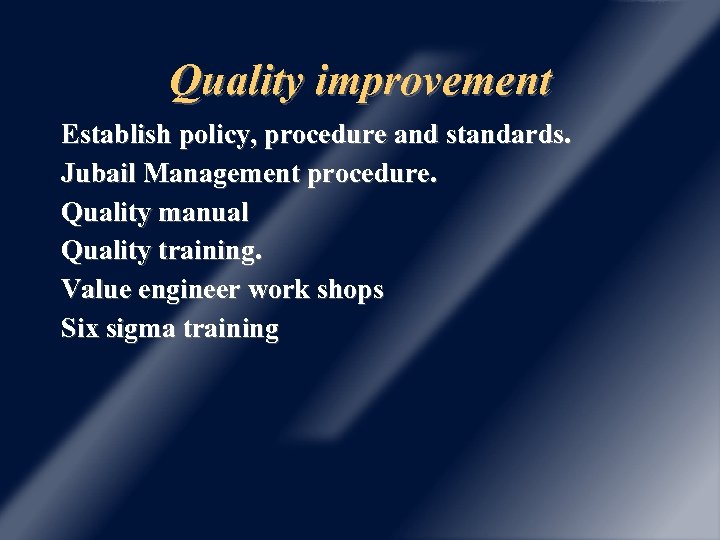 Quality improvement

Establish policy, procedure and standards.
Jubail Management procedure.
Quality manual
Quality training.
Value engineer work shops
Six sigma training